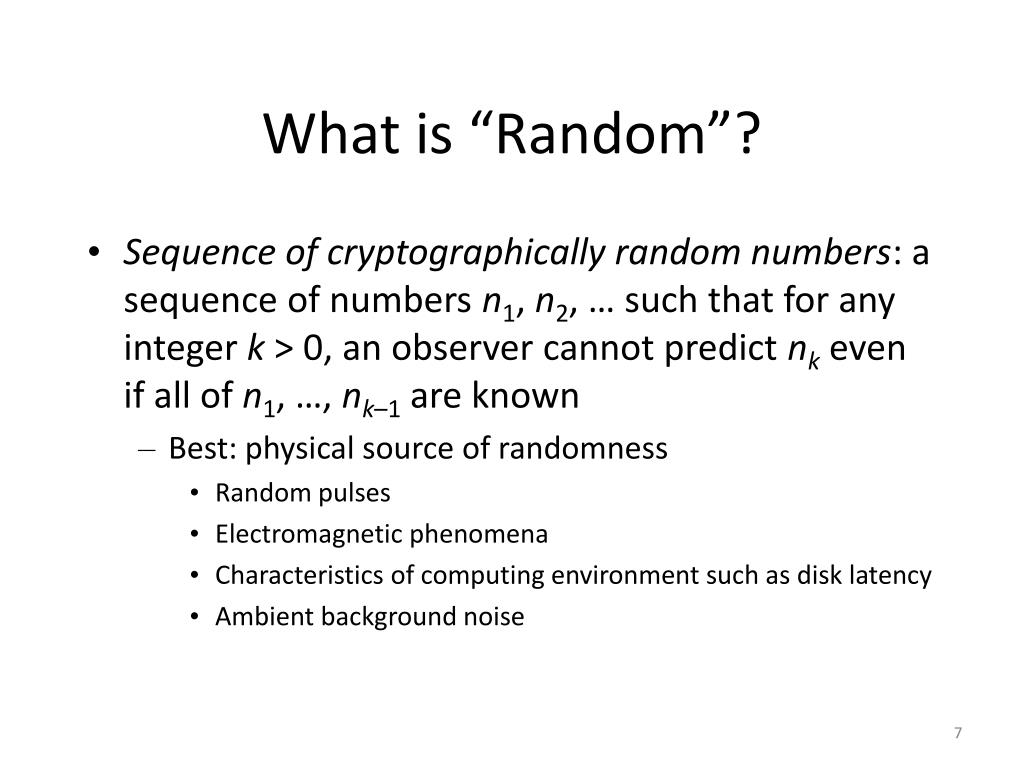 What is “Random”?

• Sequence of cryptographically random numbers: a sequence of numbers $n_1$, $n_2$, … such that for any integer $k > 0$, an observer cannot predict $n_k$ even if all of $n_1$, …, $n_{k-1}$ are known

– Best: physical source of randomness

• Random pulses

• Electromagnetic phenomena

• Characteristics of computing environment such as disk latency

• Ambient background noise

7